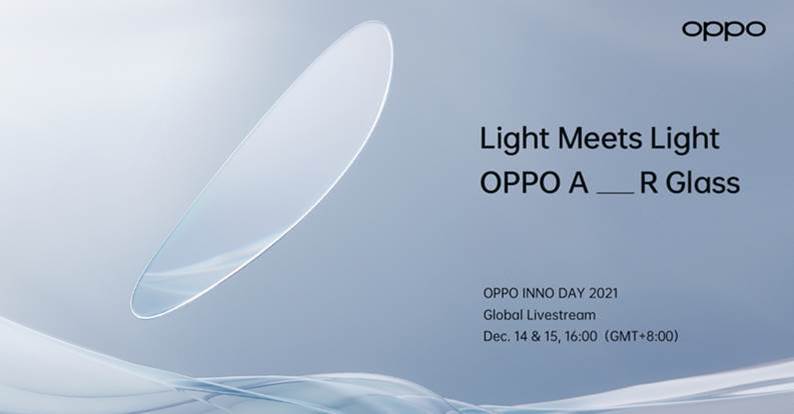 oppo

Light Meets Light
OPPO A ____ R Glass

OPPO INNO DAY 2021
Global Livestream
Dec. 14 & 15, 16:00 (GMT+8:00)